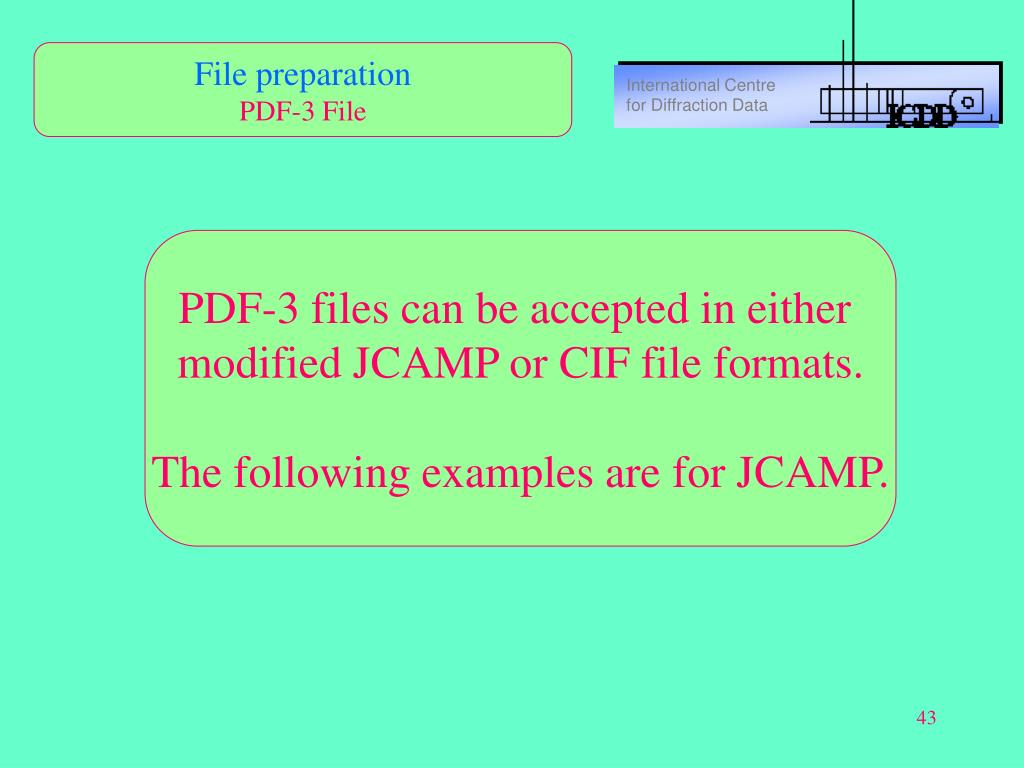 File preparation
PDF-3 File

International Centre
for Diffraction Data

ICDD

PDF-3 files can be accepted in either modified JCAMP or CIF file formats.

The following examples are for JCAMP.

43